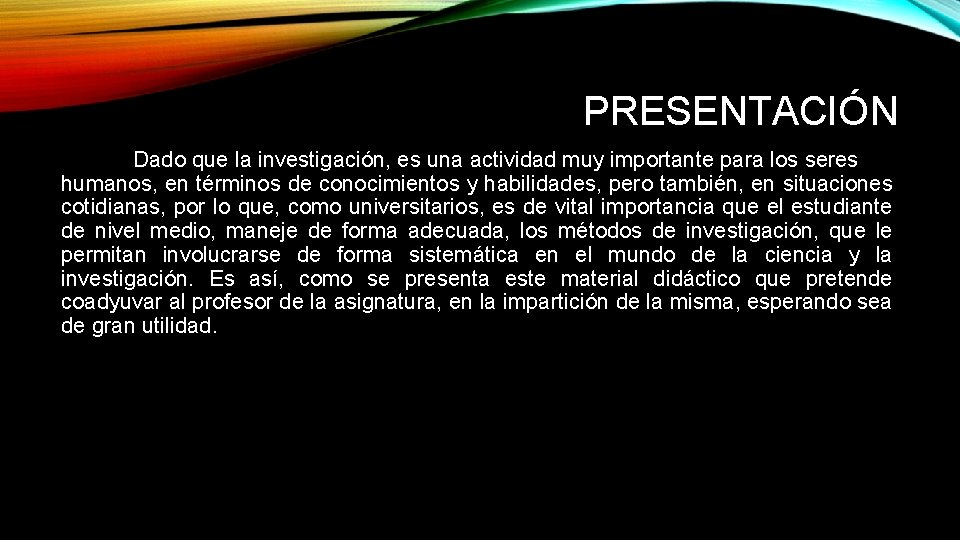 PRESENTACIÓN

Dado que la investigación, es una actividad muy importante para los seres humanos, en términos de conocimientos y habilidades, pero también, en situaciones cotidianas, por lo que, como universitarios, es de vital importancia que el estudiante de nivel medio, maneje de forma adecuada, los métodos de investigación, que le permitan involucrarse de forma sistemática en el mundo de la ciencia y la investigación. Es así, como se presenta este material didáctico que pretende coadyuvar al profesor de la asignatura, en la impartición de la misma, esperando sea de gran utilidad.